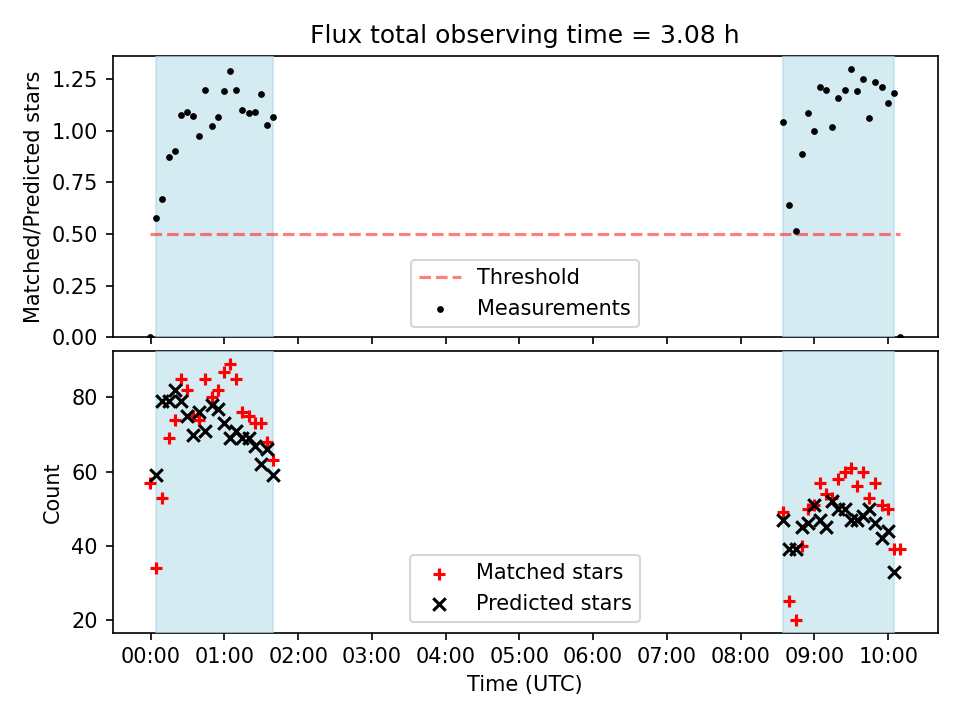 Flux total observing time = 3.08 h

Matched/Predicted stars

1.25
1.00
0.75
0.50
0.25
0.00

Threshold
Measurements

Count

80
60
40
20

Matched stars
Predicted stars

00:00 01:00 02:00 03:00 04:00 05:00 06:00 07:00 08:00 09:00 10:00

Time (UTC)